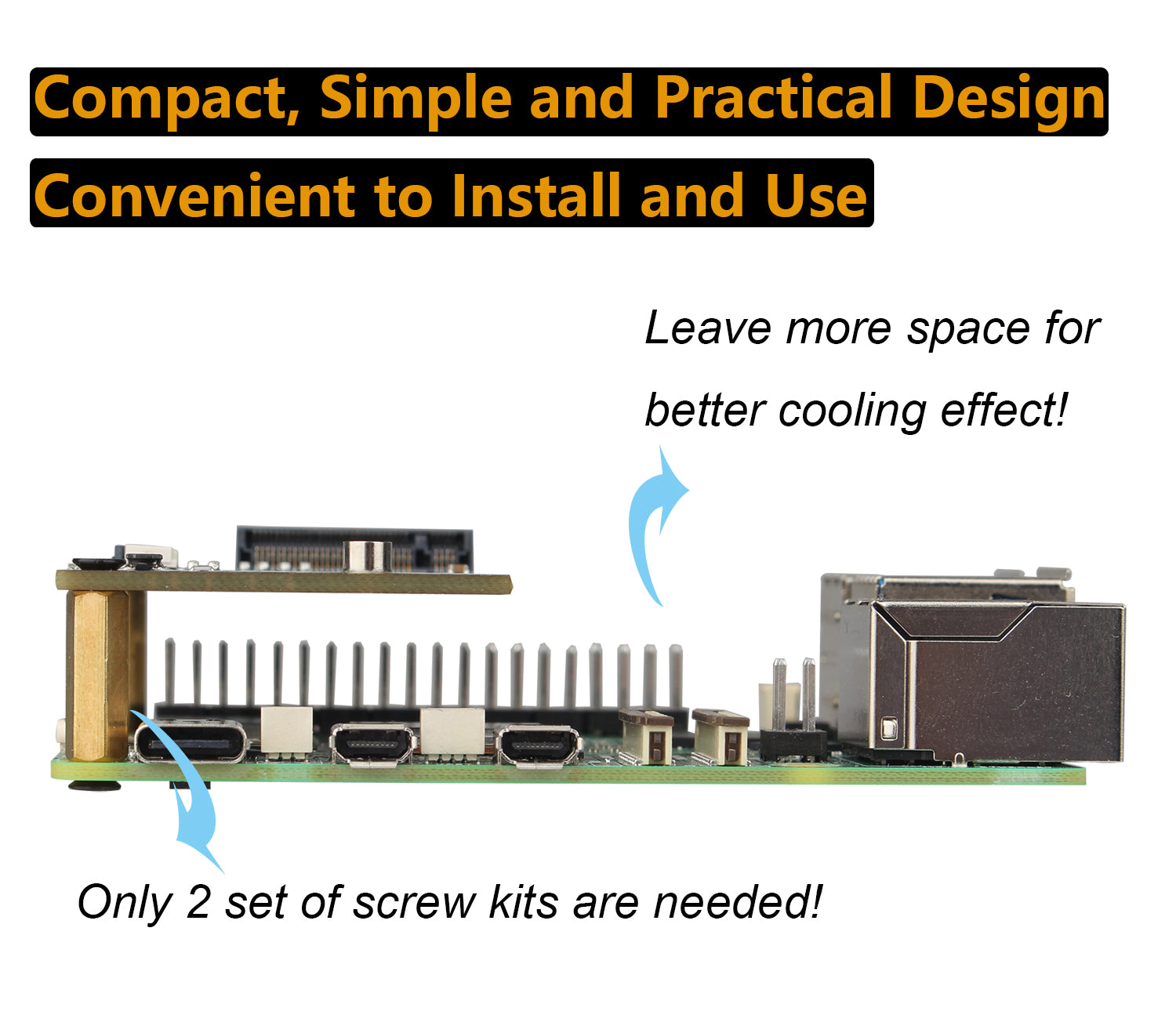 Compact, Simple and Practical Design

Convenient to Install and Use

Leave more space for better cooling effect!

Only 2 set of screw kits are needed!